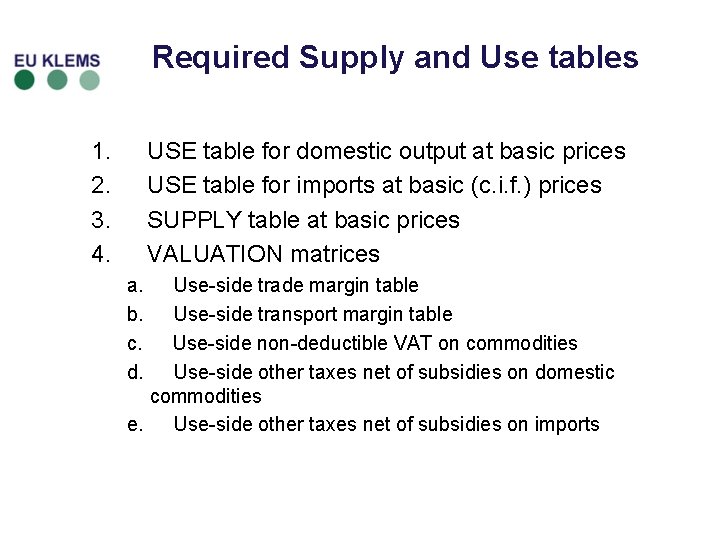 EU KLEMS

Required Supply and Use tables

1. USE table for domestic output at basic prices
2. USE table for imports at basic (c.i.f.) prices
3. SUPPLY table at basic prices
4. VALUATION matrices
a. Use-side trade margin table
b. Use-side transport margin table
c. Use-side non-deductible VAT on commodities
d. Use-side other taxes net of subsidies on domestic commodities
e. Use-side other taxes net of subsidies on imports